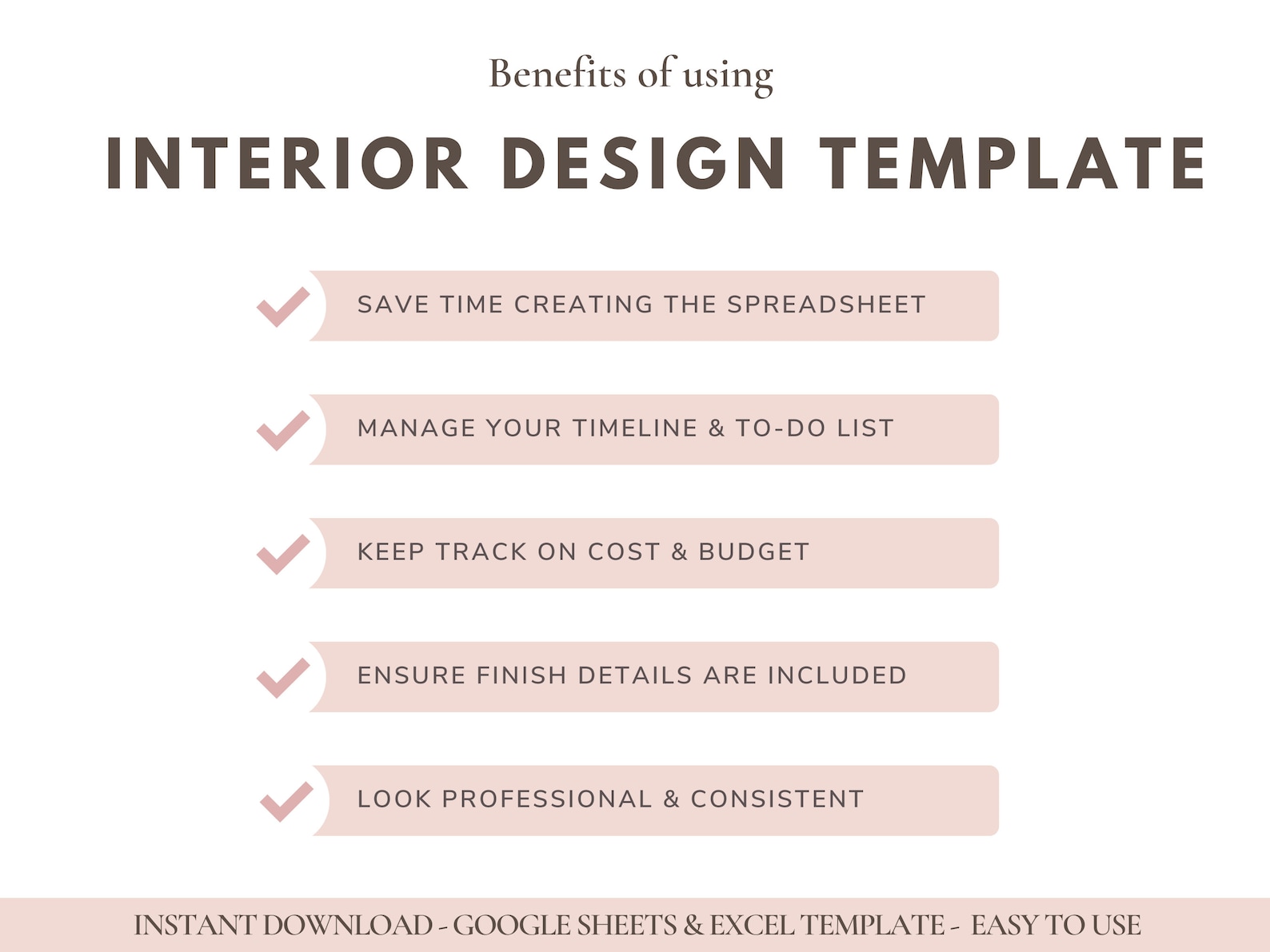 Benefits of using

INTERIOR DESIGN TEMPLATE

SAVE TIME CREATING THE SPREADSHEET

MANAGE YOUR TIMELINE & TO-DO LIST

KEEP TRACK ON COST & BUDGET

ENSURE FINISH DETAILS ARE INCLUDED

LOOK PROFESSIONAL & CONSISTENT

INSTANT DOWNLOAD - GOOGLE SHEETS & EXCEL TEMPLATE - EASY TO USE